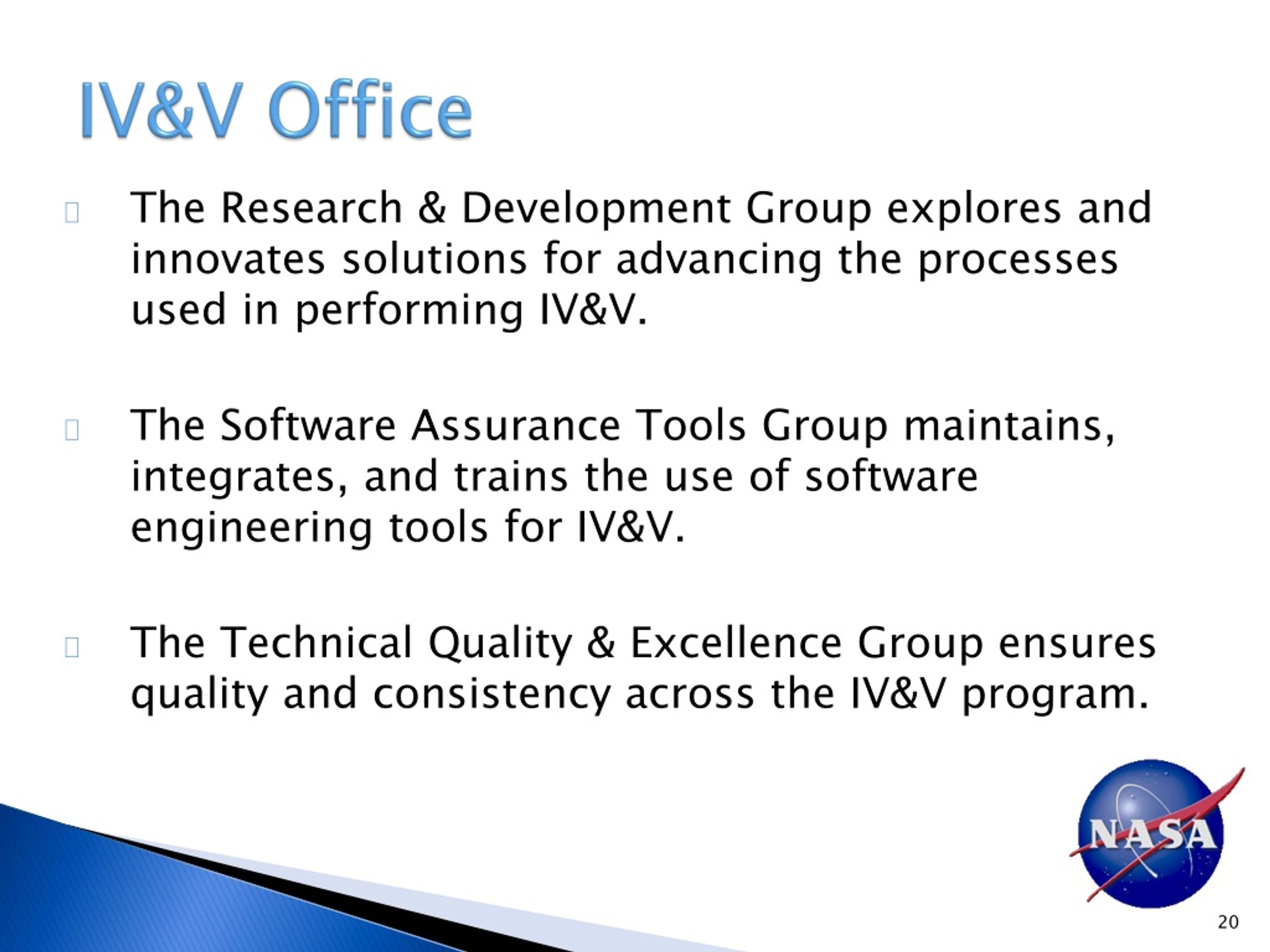 IV&V Office

The Research & Development Group explores and innovates solutions for advancing the processes used in performing IV&V.

The Software Assurance Tools Group maintains, integrates, and trains the use of software engineering tools for IV&V.

The Technical Quality & Excellence Group ensures quality and consistency across the IV&V program.

NASA

20